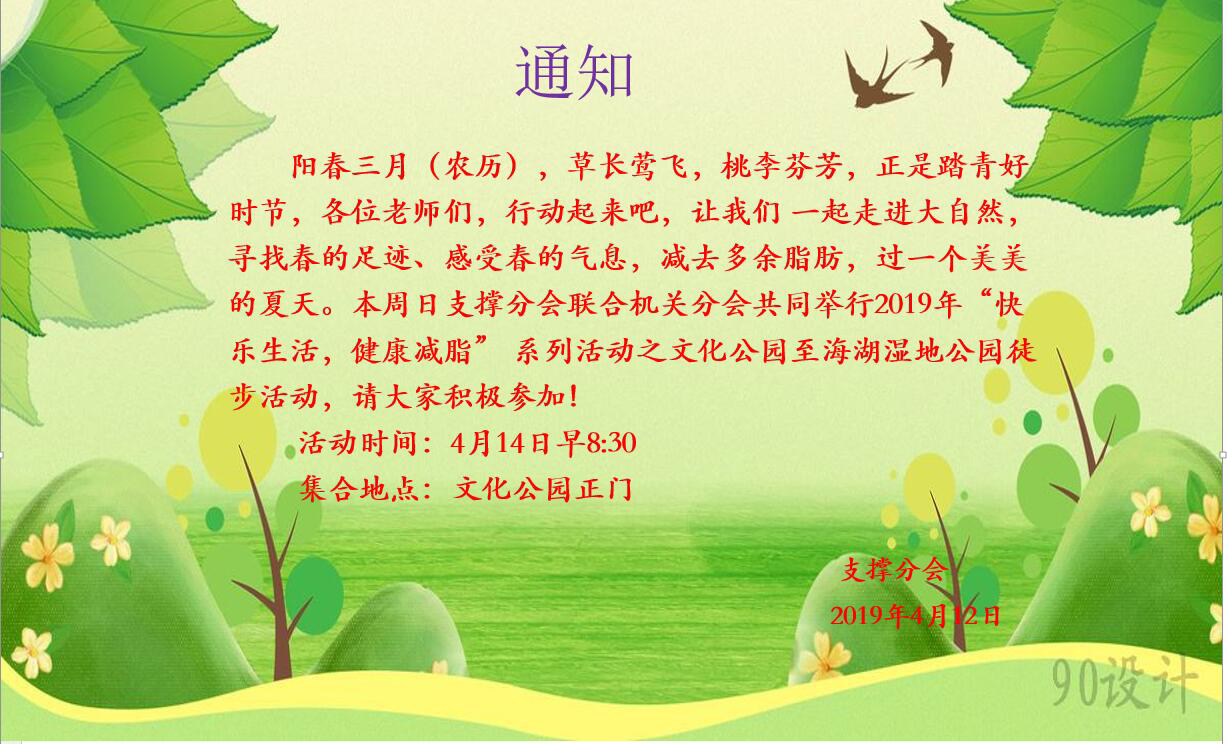 通知

阳春三月（农历），草长莺飞，桃李芬芳，正是踏青好时节，各位老师们，行动起来吧，让我们 一起走进大自然，寻找春的足迹、感受春的气息，减去多余脂肪，过一个美美的夏天。本周日支撑分会联合机关分会共同举行2019年“快乐生活，健康减脂” 系列活动之文化公园至海湖湿地公园徒步活动，请大家积极参加！

活动时间：4月14日早8:30

集合地点：文化公园正门

支撑分会

2019年4月12日

90设计